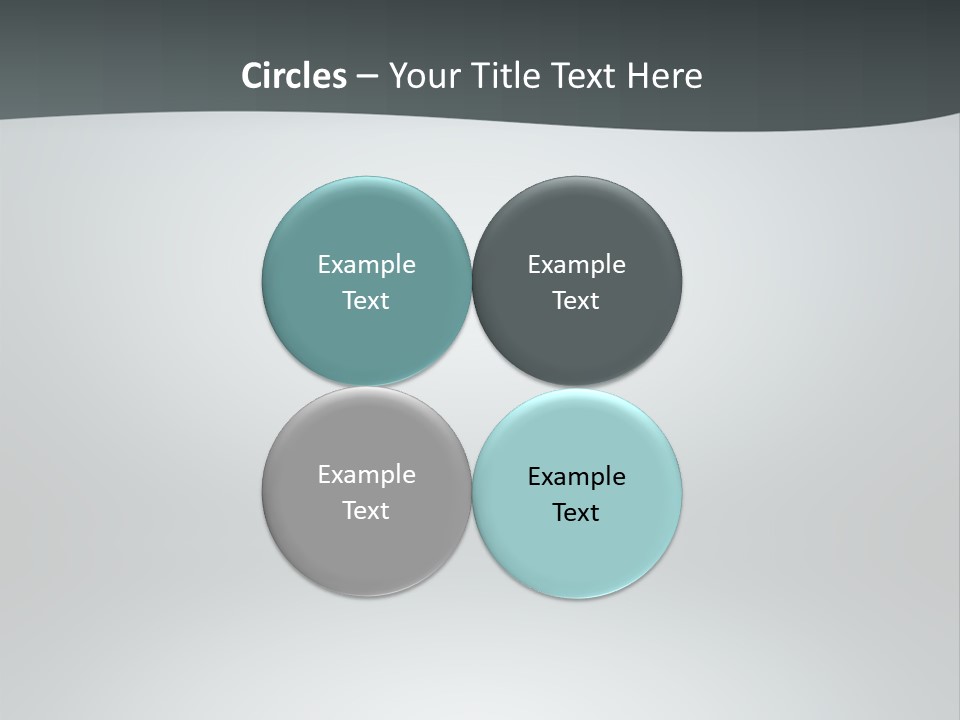 Circles – Your Title Text Here

Example Text

Example Text

Example Text

Example Text